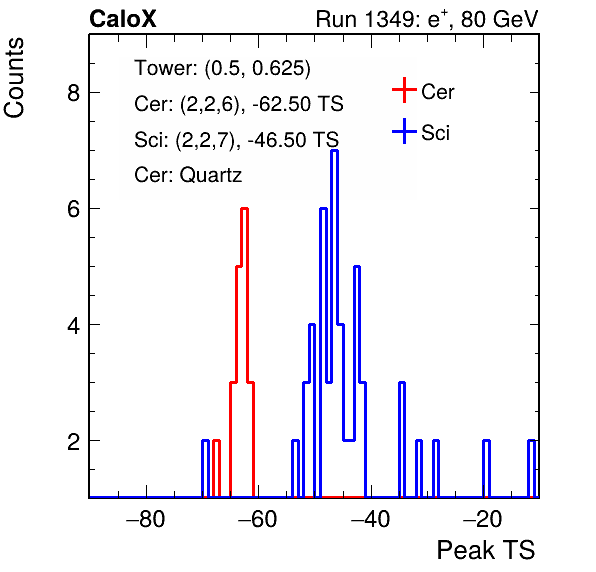 CaloX

Run 1349: $e^{+}$, 80 GeV

Counts

Tower: (0.5, 0.625)

Cer: (2,2,6), -62.50 TS

Sci: (2,2,7), -46.50 TS

Cer: Quartz

Cer

Sci

8

6

4

2

−80

−60

−40

−20

Peak TS